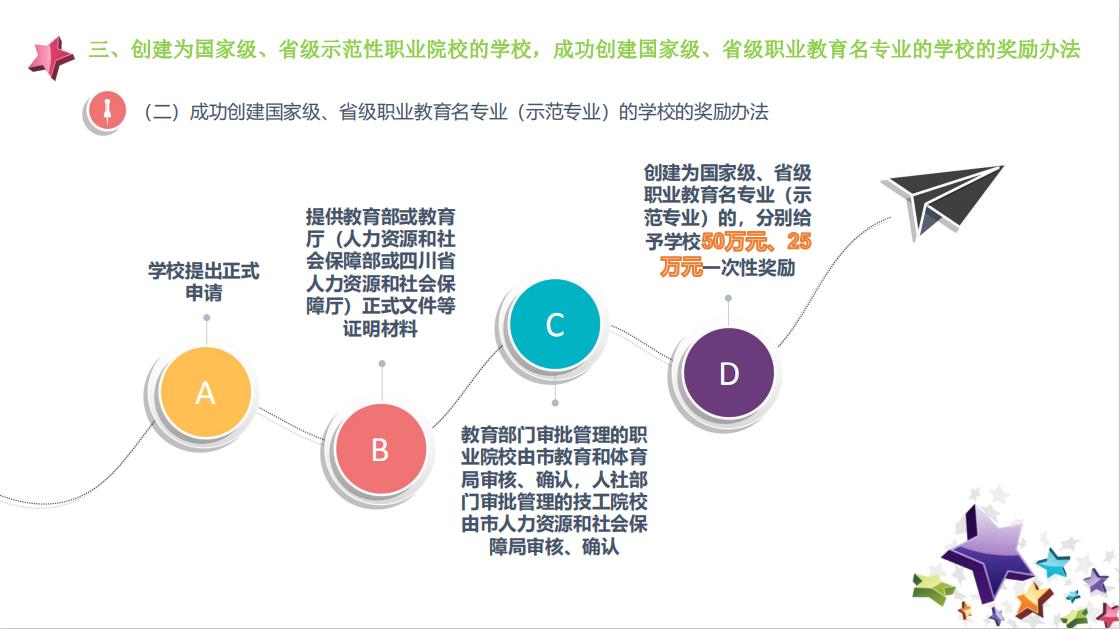 三、创建为国家级、省级示范性职业院校的学校，成功创建国家级、省级职业教育名专业的学校的奖励办法

（二）成功创建国家级、省级职业教育名专业（示范专业）的学校的奖励办法

学校提出正式申请

A

提供教育部或教育厅（人力资源和社会保障部或四川省人力资源和社会保障厅）正式文件等证明材料

B

C

教育部门审批管理的职业院校由市教育和体育局审核、确认，人社部门审批管理的技工院校由市人力资源和社会保障局审核、确认

创建为国家级、省级职业教育名专业（示范专业）的，分别给予学校50万元、25万元一次性奖励

D